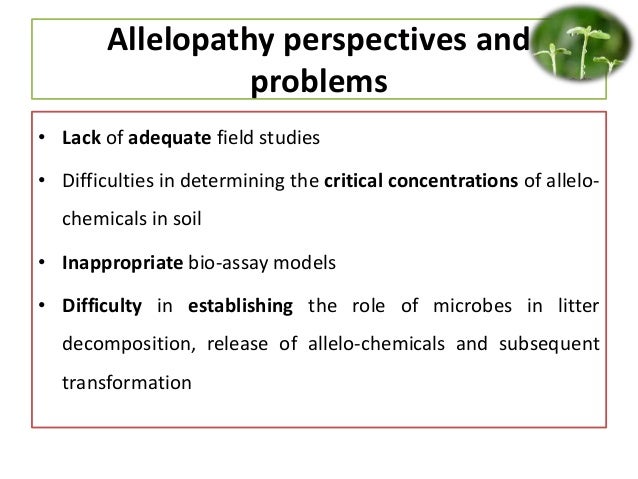 Allelopathy perspectives and problems

• Lack of adequate field studies

• Difficulties in determining the critical concentrations of allelo-chemicals in soil

• Inappropriate bio-assay models

• Difficulty in establishing the role of microbes in litter decomposition, release of allelo-chemicals and subsequent transformation